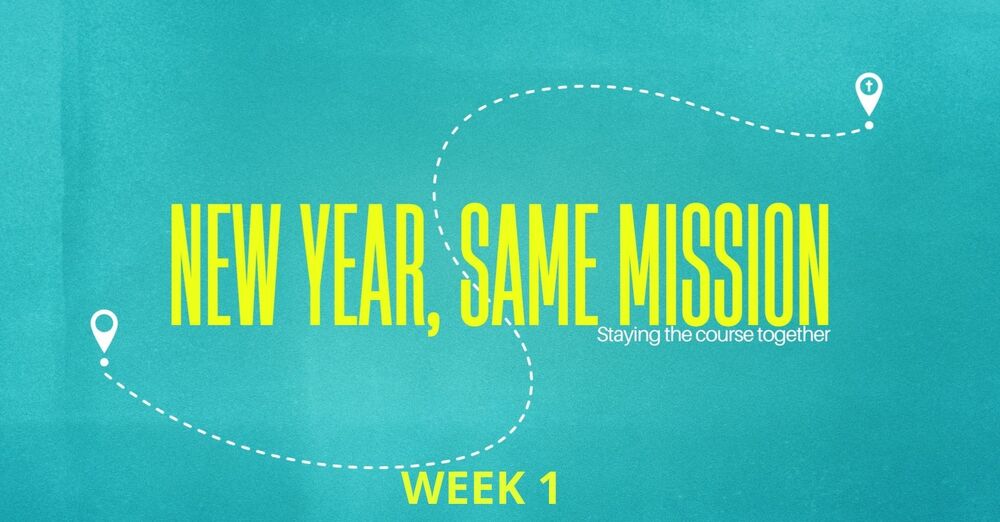 NEW YEAR, SAME MISSION
Staying the course together

WEEK 1